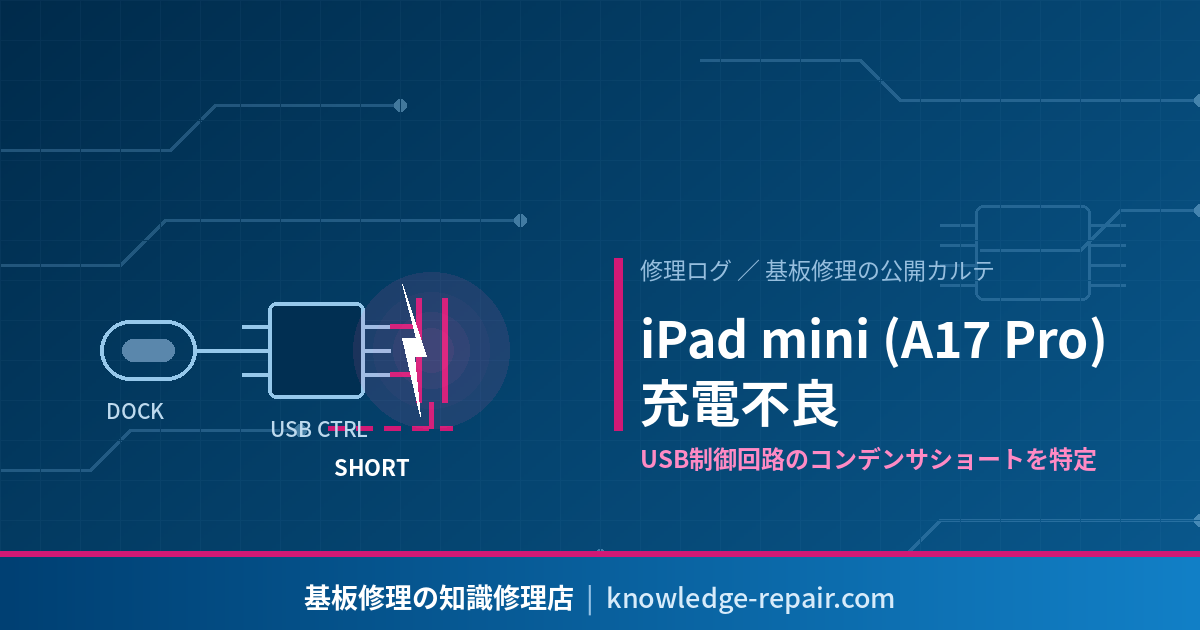 DOCK

USB CTRL

SHORT

修理ログ ／ 基板修理の公開カルテ

iPad mini (A17 Pro)
充電不良

USB制御回路のコンデンサショートを特定

基板修理の知識修理店 | knowledge-repair.com